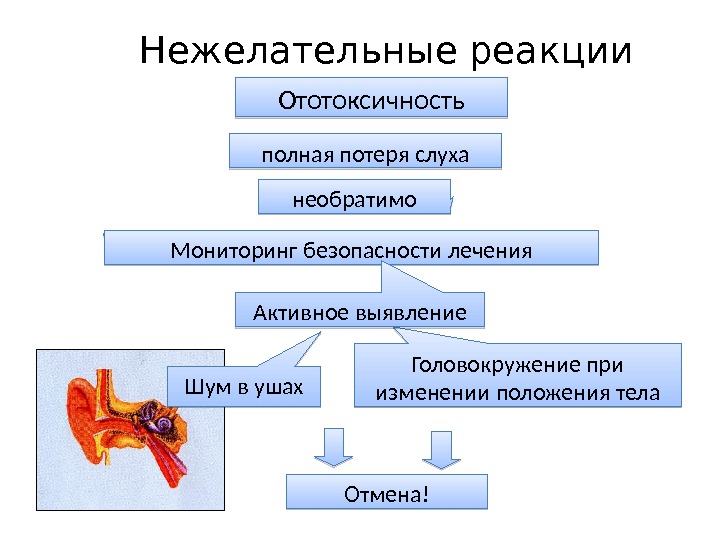 Нежелательные реакции

Ототоксичность

полная потеря слуха

необратимо

Мониторинг безопасности лечения

Активное выявление

Шум в ушах

Головокружение при изменении положения тела

Отмена!